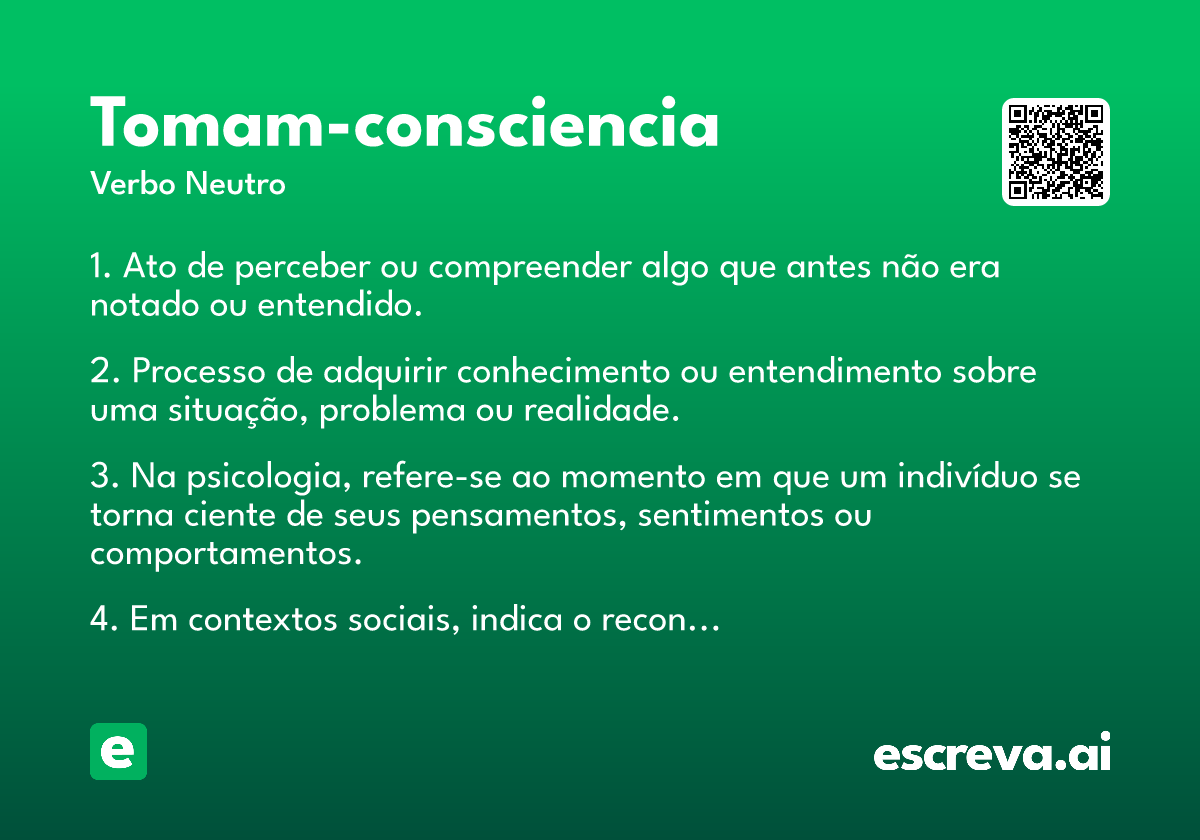 Tomam-consciencia
Verbo Neutro

1. Ato de perceber ou compreender algo que antes não era notado ou entendido.

2. Processo de adquirir conhecimento ou entendimento sobre uma situação, problema ou realidade.

3. Na psicologia, refere-se ao momento em que um indivíduo se torna ciente de seus pensamentos, sentimentos ou comportamentos.

4. Em contextos sociais, indica o recon…

e

escreva.ai